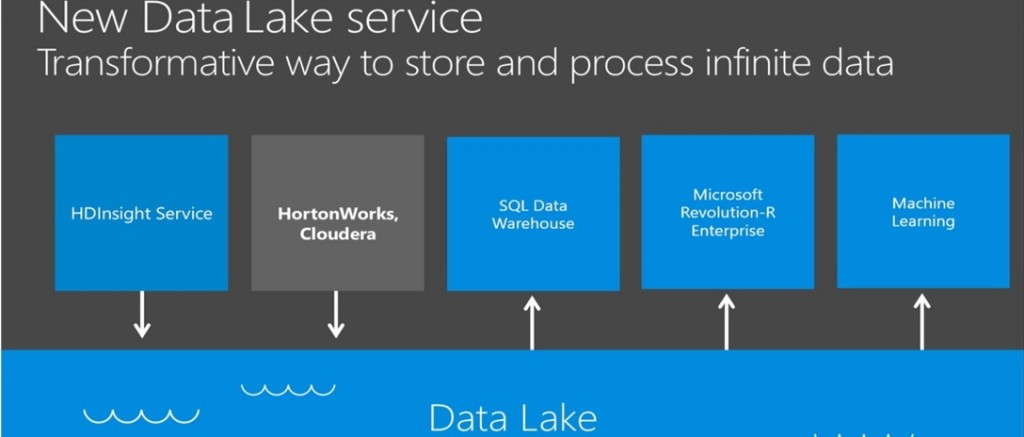 New Data Lake service
Transformative way to store and process infinite data

HDInsight Service

HortonWorks, Cloudera

SQL Data Warehouse

Microsoft Revolution-R Enterprise

Machine Learning

Data Lake